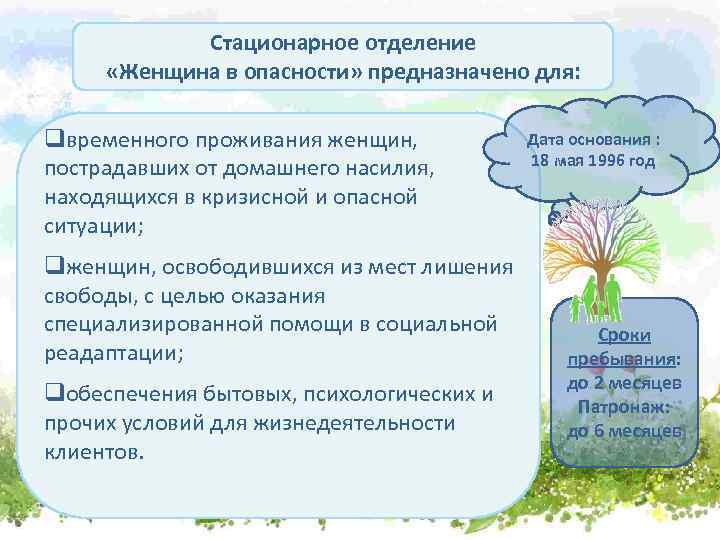 Стационарное отделение «Женщина в опасности» предназначено для:

❑временного проживания женщин, пострадавших от домашнего насилия, находящихся в кризисной и опасной ситуации;

❑женщин, освободившихся из мест лишения свободы, с целью оказания специализированной помощи в социальной реадаптации;

❑обеспечения бытовых, психологических и прочих условий для жизнедеятельности клиентов.

Дата основания : 18 мая 1996 год

Сроки пребывания: до 2 месяцев Патронаж: до 6 месяцев